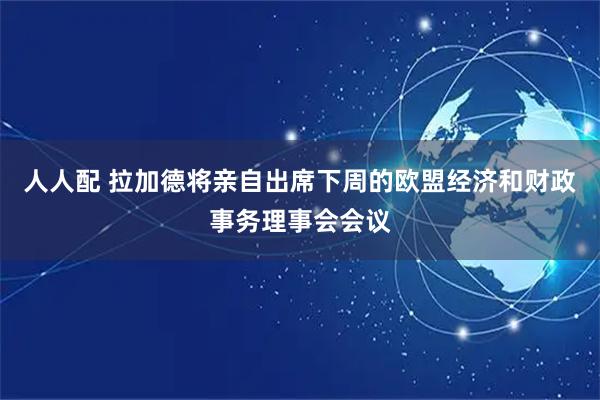 人人配 拉加德将亲自出席下周的欧盟经济和财政事务理事会会议